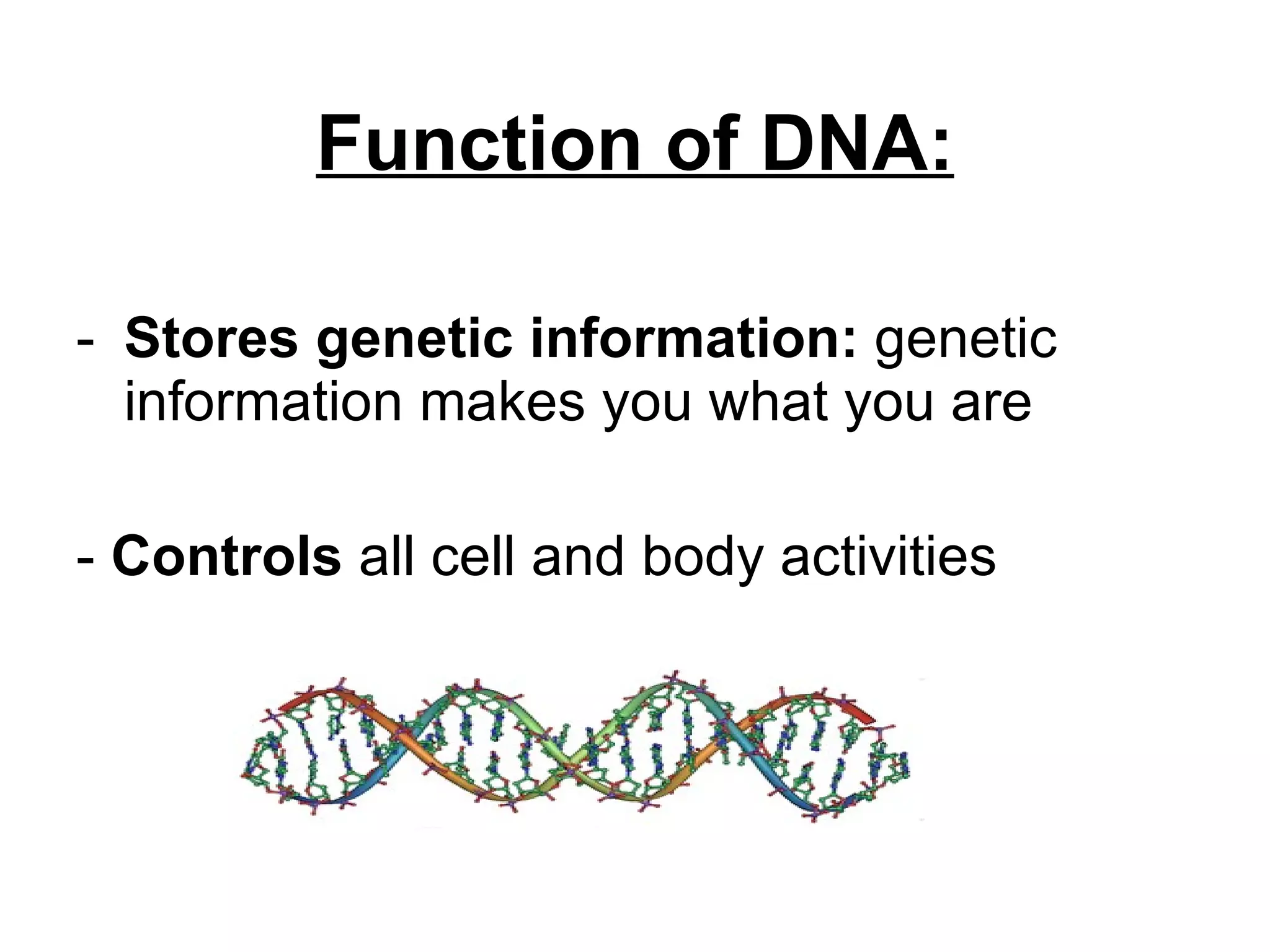 Function of DNA:

- Stores genetic information: genetic information makes you what you are

- Controls all cell and body activities